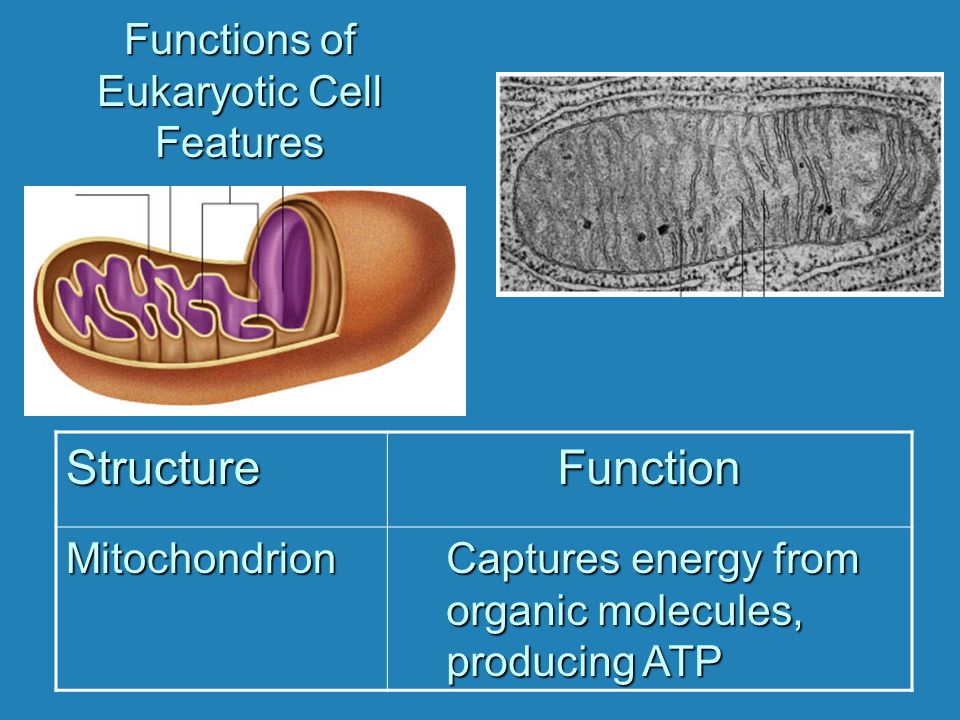 Functions of Eukaryotic Cell Features

| Structure | Function |
|---|---|
| Mitochondrion | Captures energy from organic molecules, producing ATP |